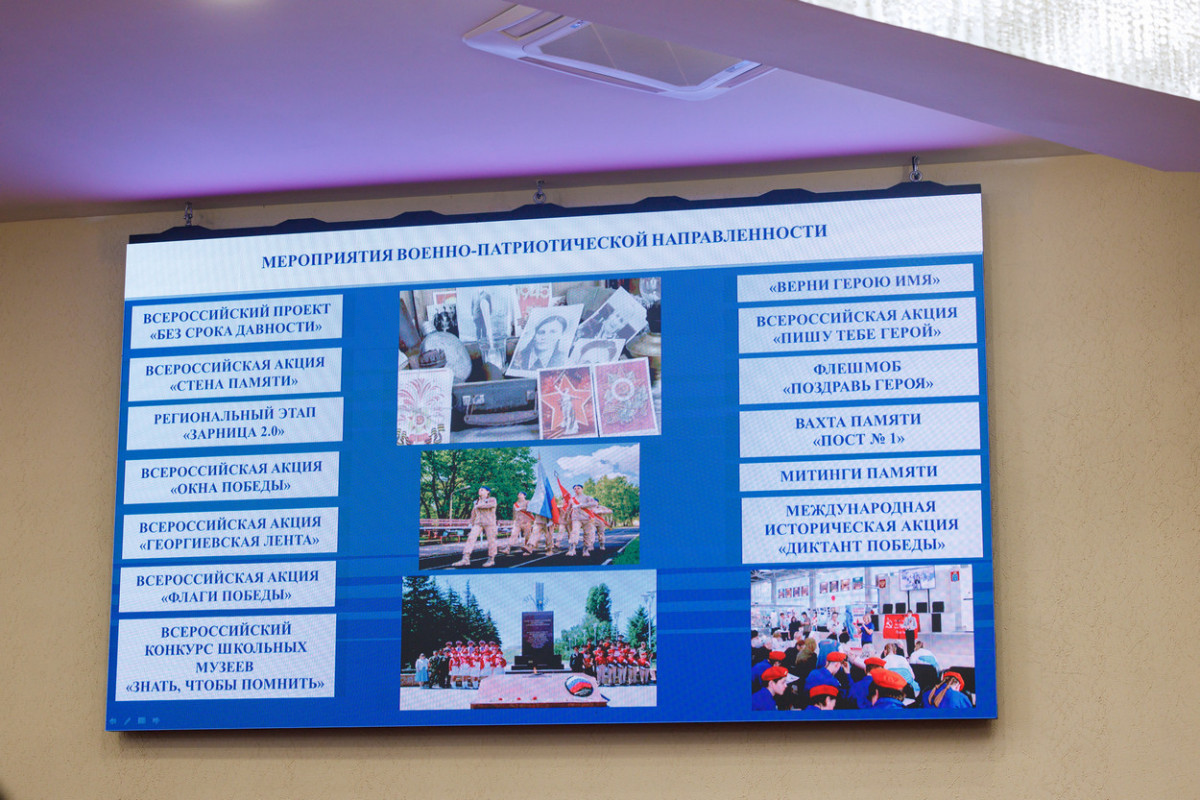 МЕРОПРИЯТИЯ ВОЕННО-ПАТРИОТИЧЕСКОЙ НАПРАВЛЕННОСТИ

ВСЕРОССИЙСКИЙ ПРОЕКТ «БЕЗ СРОКА ДАВНОСТИ»

ВСЕРОССИЙСКАЯ АКЦИЯ «СТЕНА ПАМЯТИ»

РЕГИОНАЛЬНЫЙ ЭТАП «ЗАРНИЦА 2.0»

ВСЕРОССИЙСКАЯ АКЦИЯ «ОКНА ПОБЕДЫ»

ВСЕРОССИЙСКАЯ АКЦИЯ «ГЕОРГИЕВСКАЯ ЛЕНТА»

ВСЕРОССИЙСКАЯ АКЦИЯ «ФЛАГИ ПОБЕДЫ»

ВСЕРОССИЙСКИЙ КОНКУРС ШКОЛЬНЫХ МУЗЕЕВ «ЗНАТЬ, ЧТОБЫ ПОМНИТЬ»

«ВЕРНИ ГЕРОЮ ИМЯ»

ВСЕРОССИЙСКАЯ АКЦИЯ «ПИШУ ТЕБЕ ГЕРОЙ»

ФЛЕШМОБ «ПОЗДРАВЬ ГЕРОЯ»

ВАХТА ПАМЯТИ «ПОСТ № 1»

МИТИНГИ ПАМЯТИ

МЕЖДУНАРОДНАЯ ИСТОРИЧЕСКАЯ АКЦИЯ «ДИКТАНТ ПОБЕДЫ»